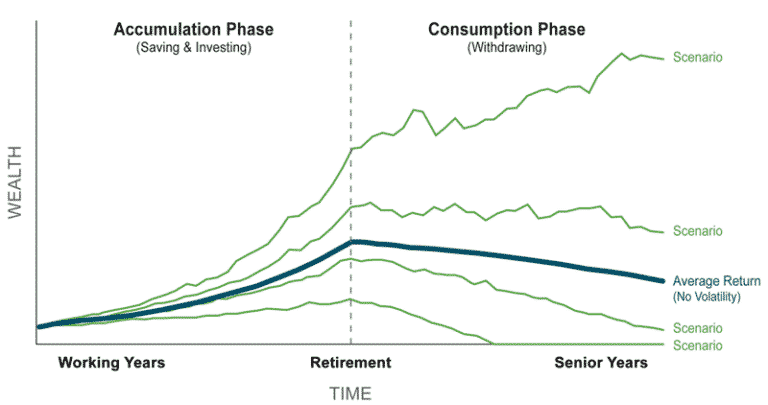 Accumulation Phase
(Saving & Investing)

Consumption Phase
(Withdrawing)

WEALTH

Scenario

Scenario

Average Return
(No Volatility)

Scenario

Scenario

Working Years

Retirement

Senior Years

TIME